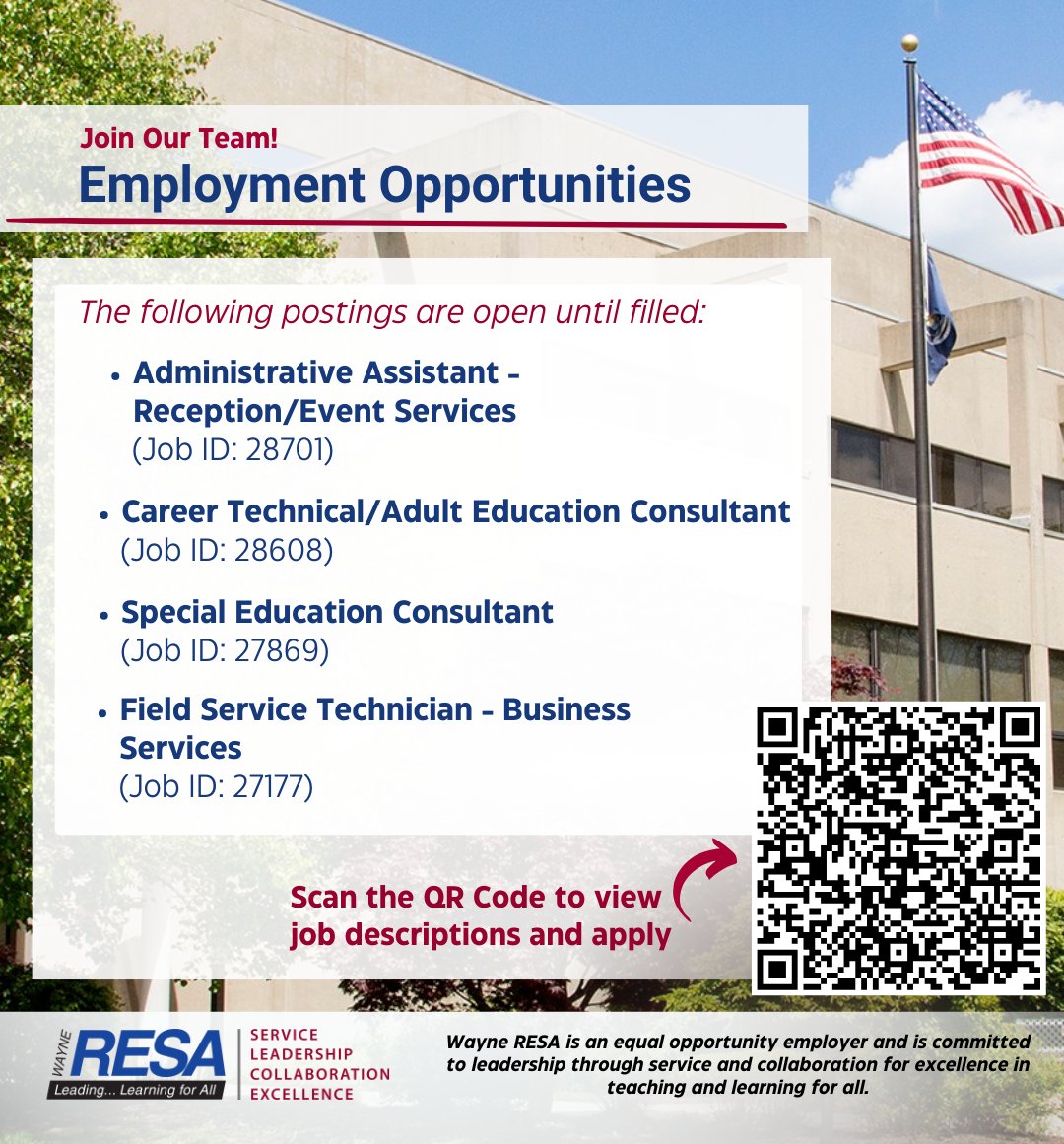 Join Our Team!

Employment Opportunities

The following postings are open until filled:

• Administrative Assistant – Reception/Event Services (Job ID: 28701)

• Career Technical/Adult Education Consultant (Job ID: 28608)

• Special Education Consultant (Job ID: 27869)

• Field Service Technician – Business Services (Job ID: 27177)

Scan the QR Code to view job descriptions and apply

WAYNE RESA
Leading... Learning for All

SERVICE
LEADERSHIP
COLLABORATION
EXCELLENCE

Wayne RESA is an equal opportunity employer and is committed to leadership through service and collaboration for excellence in teaching and learning for all.